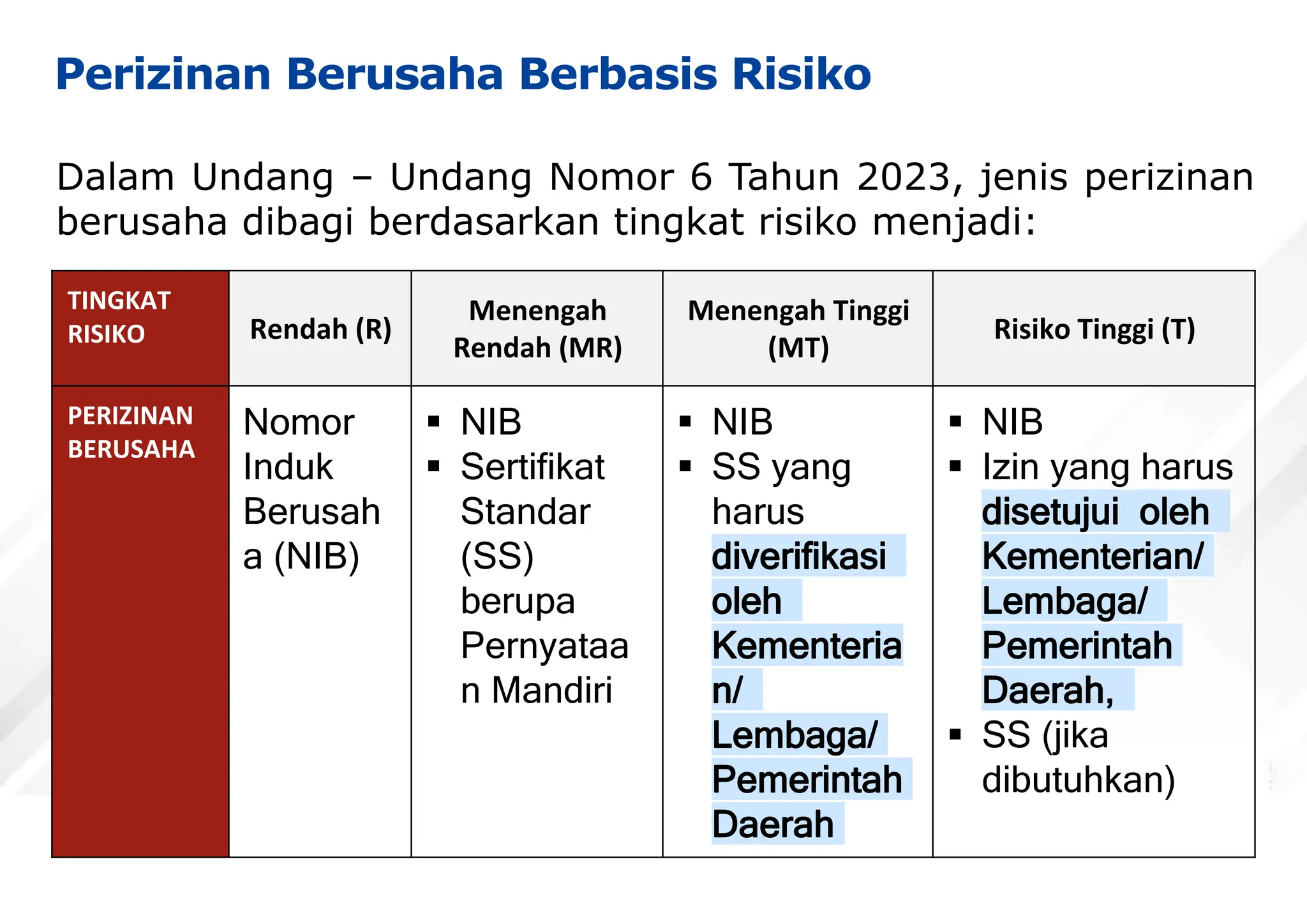 Perizinan Berusaha Berbasis Risiko

Dalam Undang – Undang Nomor 6 Tahun 2023, jenis perizinan berusaha dibagi berdasarkan tingkat risiko menjadi:

| TINGKAT RISIKO | Rendah (R) | Menengah Rendah (MR) | Menengah Tinggi (MT) | Risiko Tinggi (T) |
|---|---|---|---|---|
| PERIZINAN BERUSAHA | Nomor Induk Berusaha (NIB) | ▪ NIB ▪ Sertifikat Standar (SS) berupa Pernyataan Mandiri | ▪ NIB ▪ SS yang harus diverifikasi oleh Kementerian/ Lembaga/ Pemerintah Daerah | ▪ NIB ▪ Izin yang harus disetujui oleh Kementerian/ Lembaga/ Pemerintah Daerah, ▪ SS (jika dibutuhkan) |